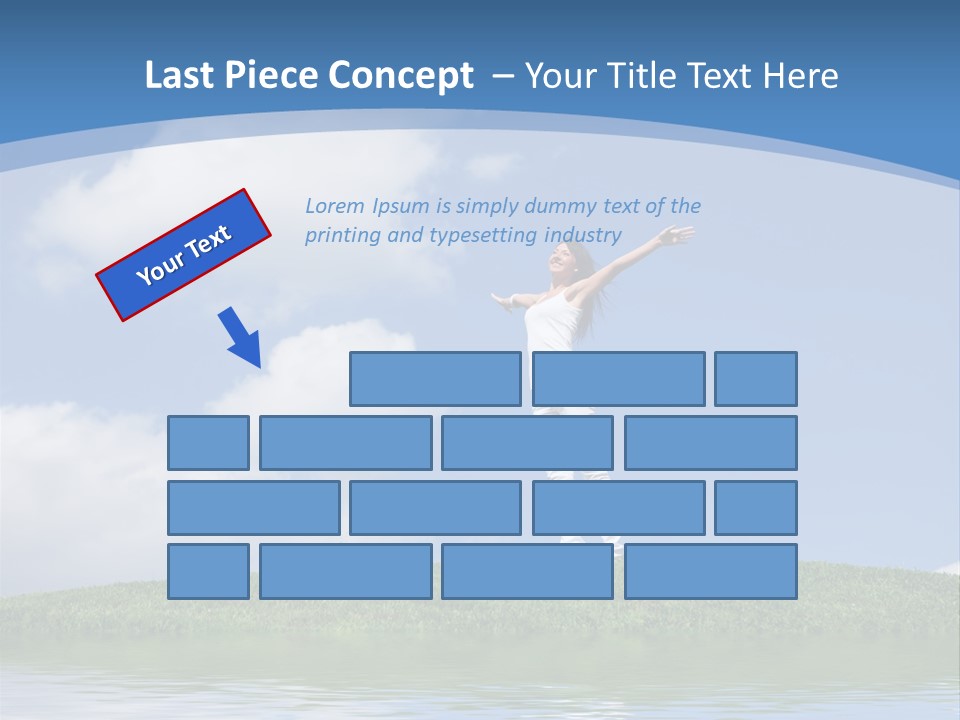 Last Piece Concept – Your Title Text Here

Your Text

Lorem Ipsum is simply dummy text of the printing and typesetting industry